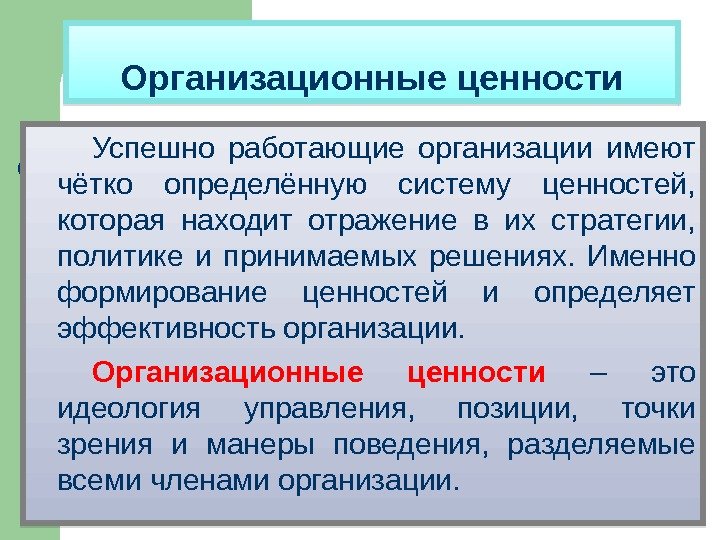 Организационные ценности

Успешно работающие организации имеют чётко определённую систему ценностей, которая находит отражение в их стратегии, политике и принимаемых решениях. Именно формирование ценностей и определяет эффективность организации.

Организационные ценности – это идеология управления, позиции, точки зрения и манеры поведения, разделяемые всеми членами организации.